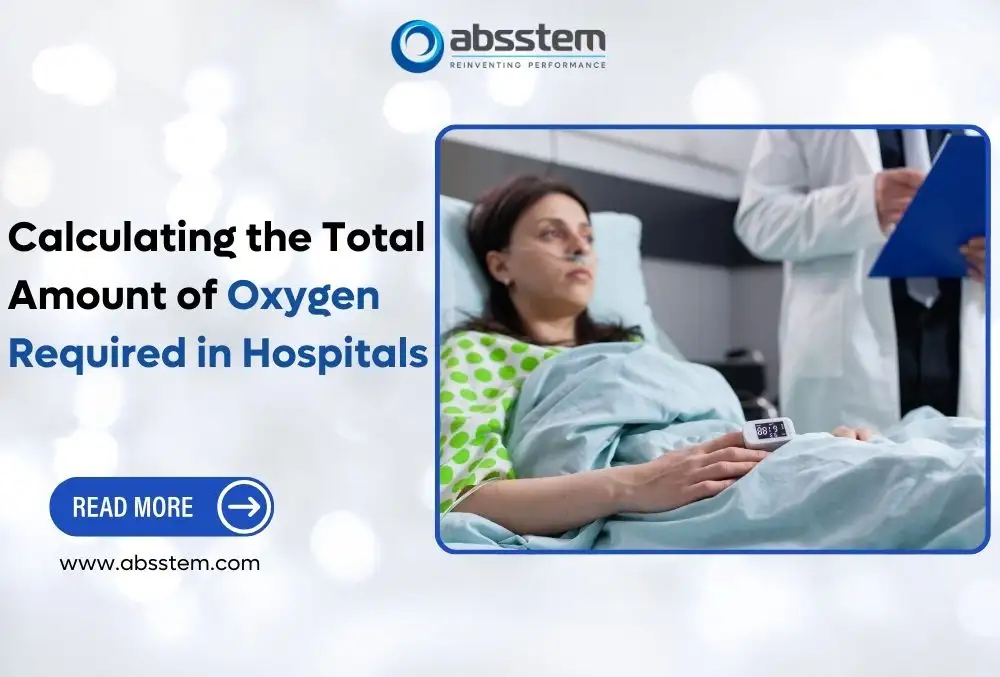 absstem
REINVENTING PERFORMANCE

Calculating the Total Amount of Oxygen Required in Hospitals

READ MORE

www.absstem.com